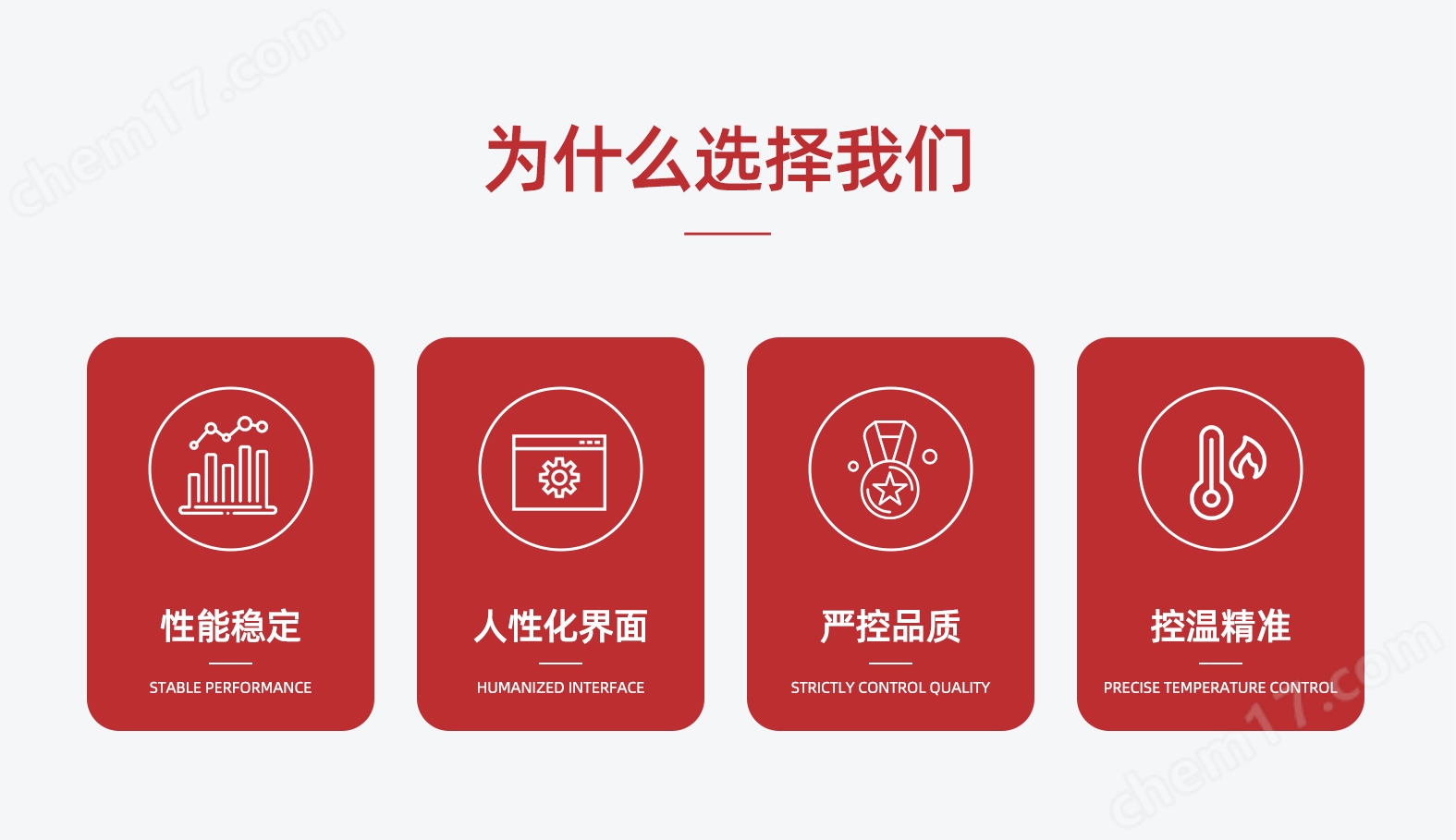 chem17.com

为什么选择我们

性能稳定
STABLE PERFORMANCE

人性化界面
HUMANIZED INTERFACE

严控品质
STRICTLY CONTROL QUALITY

控温精准
PRECISE TEMPERATURE CONTROL

chem17.com